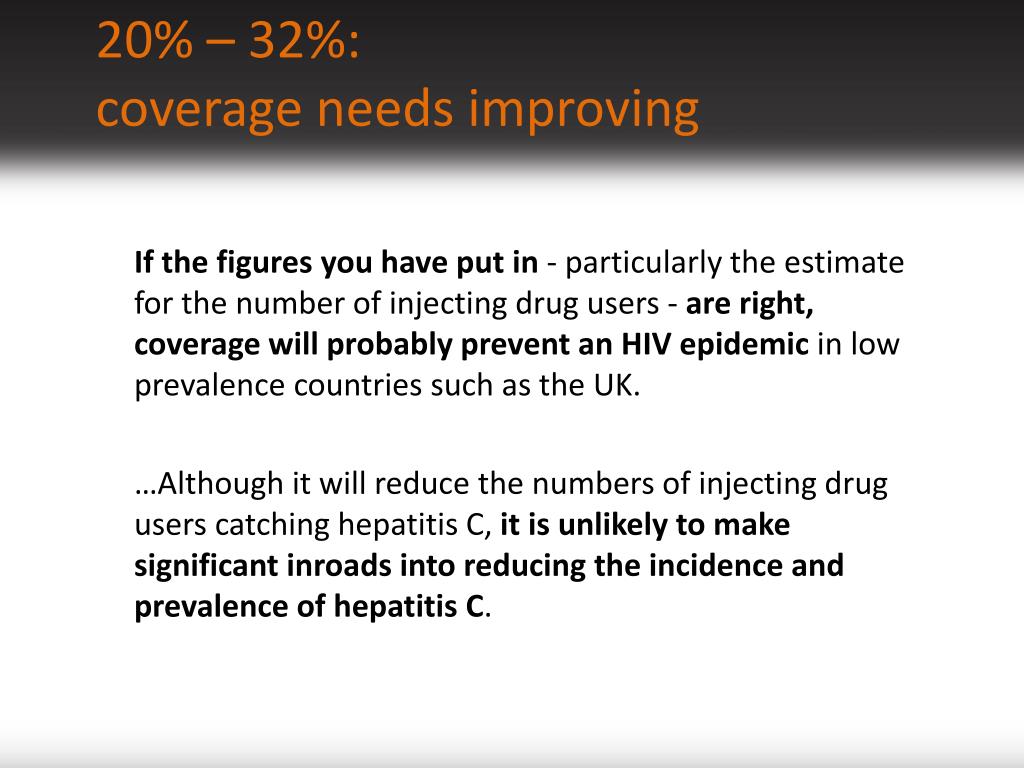 20% – 32%:
coverage needs improving

If the figures you have put in - particularly the estimate for the number of injecting drug users - are right, coverage will probably prevent an HIV epidemic in low prevalence countries such as the UK.

…Although it will reduce the numbers of injecting drug users catching hepatitis C, it is unlikely to make significant inroads into reducing the incidence and prevalence of hepatitis C.